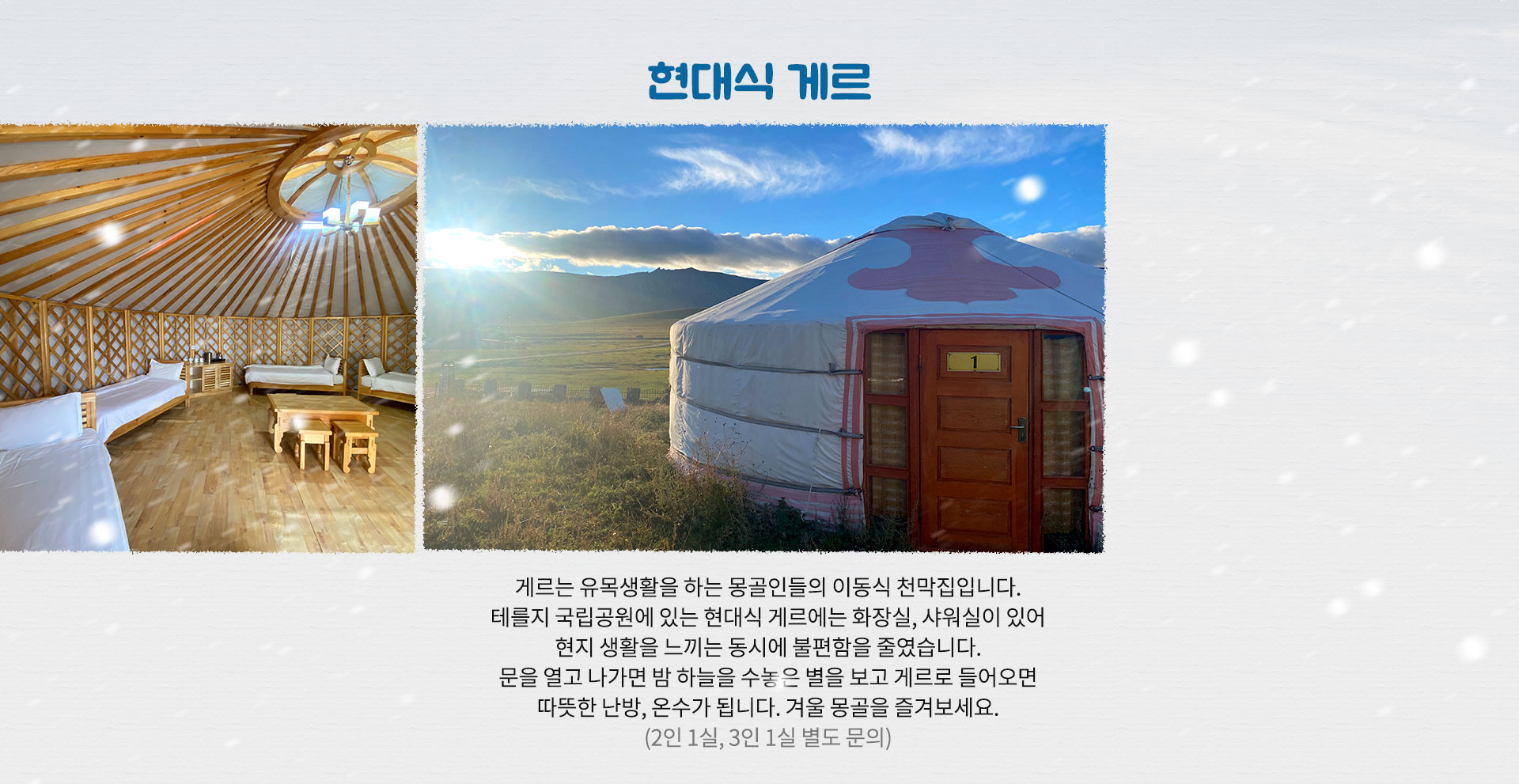 현대식 게르

1

게르는 유목생활을 하는 몽골인들의 이동식 천막집입니다.
테를지 국립공원에 있는 현대식 게르에는 화장실, 샤워실이 있어
현지 생활을 느끼는 동시에 불편함을 줄였습니다.
문을 열고 나가면 밤 하늘을 수놓은 별을 보고 게르로 들어오면
따뜻한 난방, 온수가 됩니다. 겨울 몽골을 즐겨보세요.
(2인 1실, 3인 1실 별도 문의)